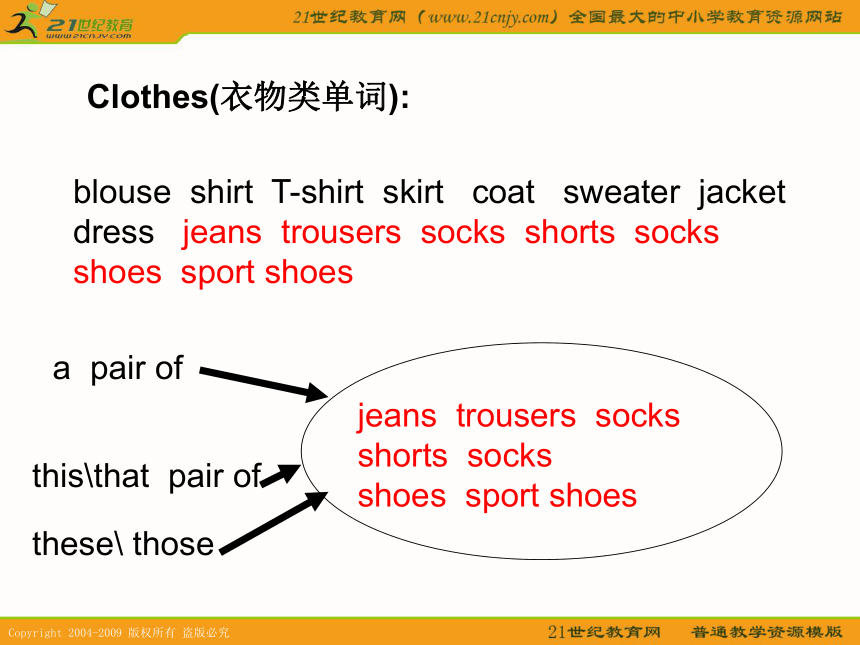 21世纪教育
www.21cnjy.com

21世纪教育网（www.21cnjy.com）全国最大的中小学教育资源网站

Clothes(衣物类单词):

blouse shirt T-shirt skirt coat sweater jacket dress jeans trousers socks shorts socks shoes sport shoes

a pair of

this\that pair of

these\ those

jeans trousers socks
shorts socks
shoes sport shoes

Copyright 2004-2009 版权所有 盗版必究

21世纪教育网 普通教学资源模版